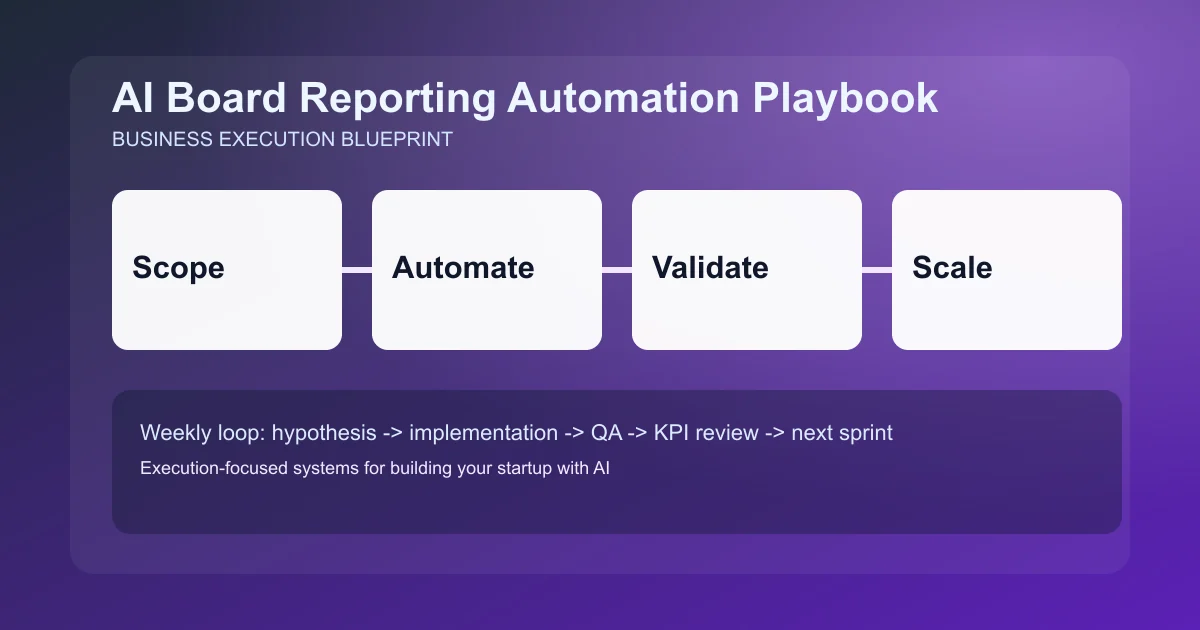 AI Board Reporting Automation Playbook

BUSINESS EXECUTION BLUEPRINT

Scope

Automate

Validate

Scale

Weekly loop: hypothesis -> implementation -> QA -> KPI review -> next sprint

Execution-focused systems for building your startup with AI